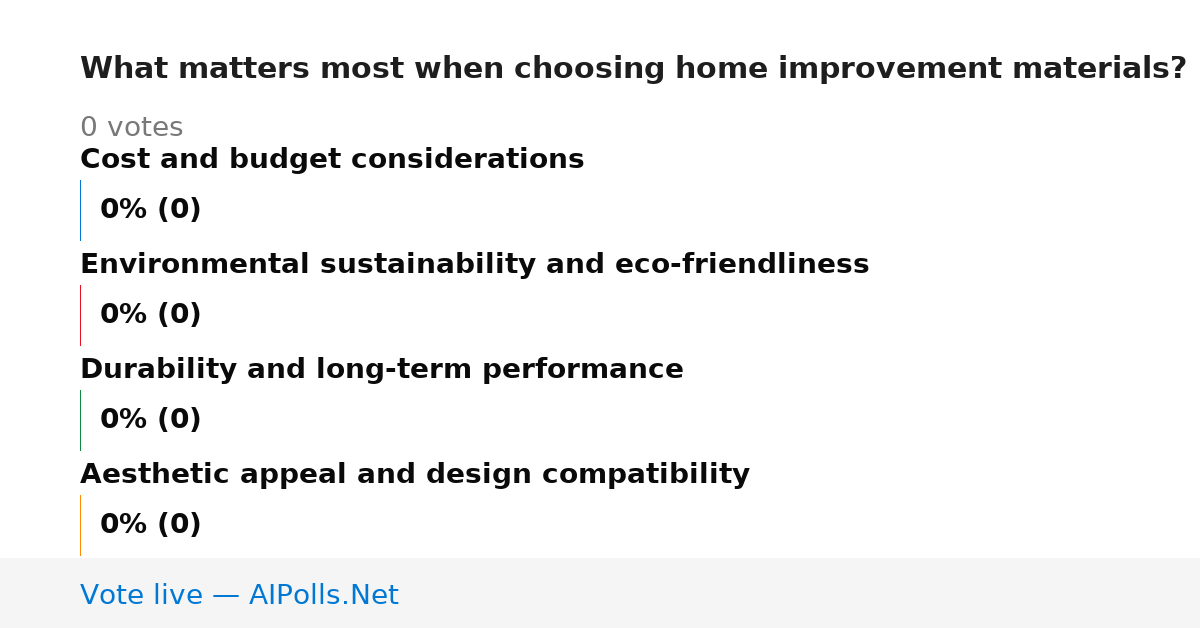 What matters most when choosing home improvement materials?

0 votes

Cost and budget considerations

0% (0)

Environmental sustainability and eco-friendliness

0% (0)

Durability and long-term performance

0% (0)

Aesthetic appeal and design compatibility

0% (0)

Vote live — AIPolls.Net